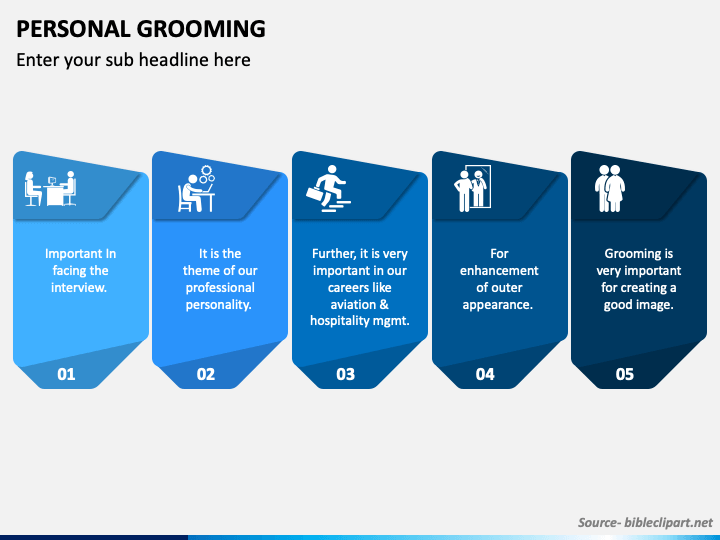 PERSONAL GROOMING

Enter your sub headline here

Important In facing the interview.

01

It is the theme of our professional personality.

02

Further, it is very important in our careers like aviation & hospitality mgmt.

03

For enhancement of outer appearance.

04

Grooming is very important for creating a good image.

05

Source- bibleclipart.net